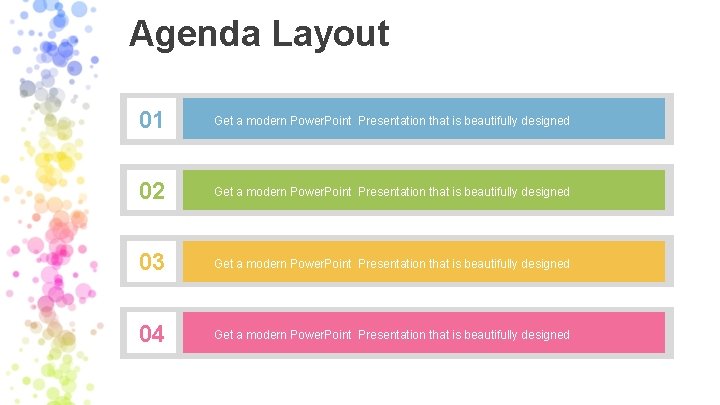 Agenda Layout

01 Get a modern PowerPoint Presentation that is beautifully designed

02 Get a modern PowerPoint Presentation that is beautifully designed

03 Get a modern PowerPoint Presentation that is beautifully designed

04 Get a modern PowerPoint Presentation that is beautifully designed